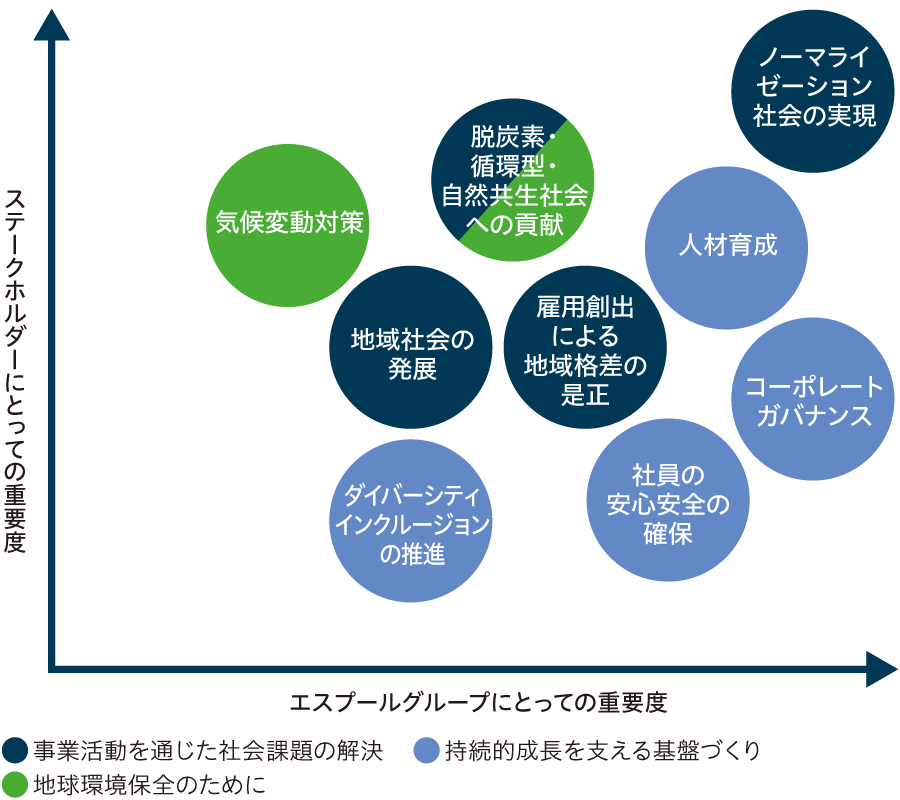 ステークホルダーにとっての重要度

ノーマライゼーション社会の実現

脱炭素・循環型・自然共生社会への貢献

気候変動対策

人材育成

地域社会の発展

雇用創出による地域格差の是正

コーポレートガバナンス

ダイバーシティインクルージョンの推進

社員の安心安全の確保

エスプールグループにとっての重要度

事業活動を通じた社会課題の解決

持続的成長を支える基盤づくり

地球環境保全のために